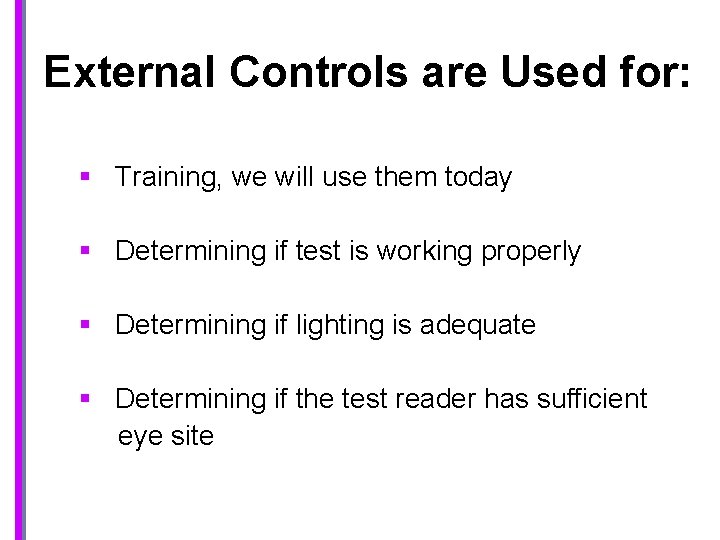 External Controls are Used for:

▪ Training, we will use them today

▪ Determining if test is working properly

▪ Determining if lighting is adequate

▪ Determining if the test reader has sufficient eye site